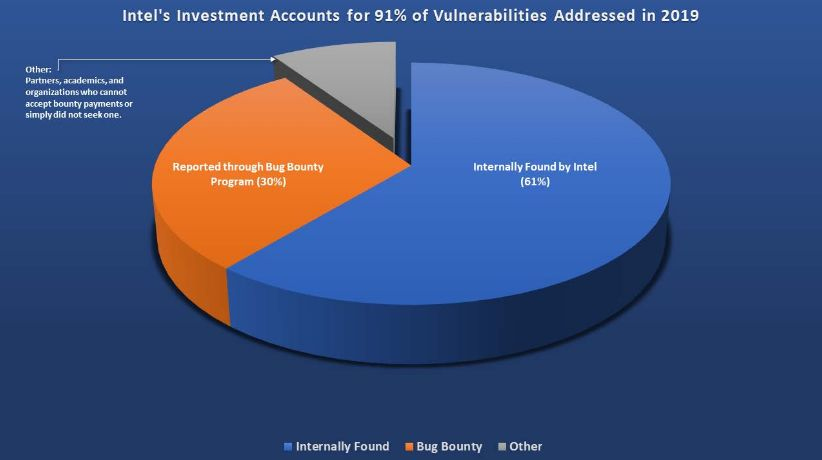 Intel's Investment Accounts for 91% of Vulnerabilities Addressed in 2019

Other:
Partners, academics, and organizations who cannot accept bounty payments or simply did not seek one.

Reported through Bug Bounty Program (30%)

Internally Found by Intel (61%)

Internally Found Bug Bounty Other